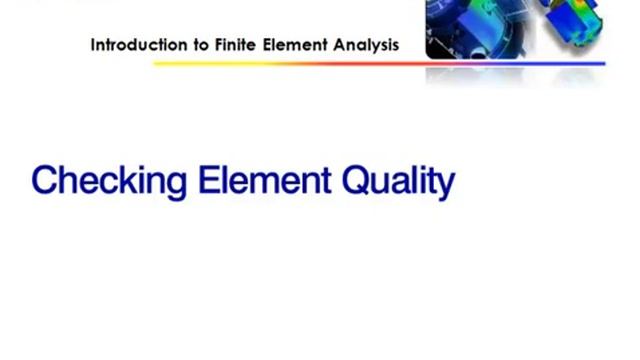 Introduction to Finite Element Analysis

Checking Element Quality